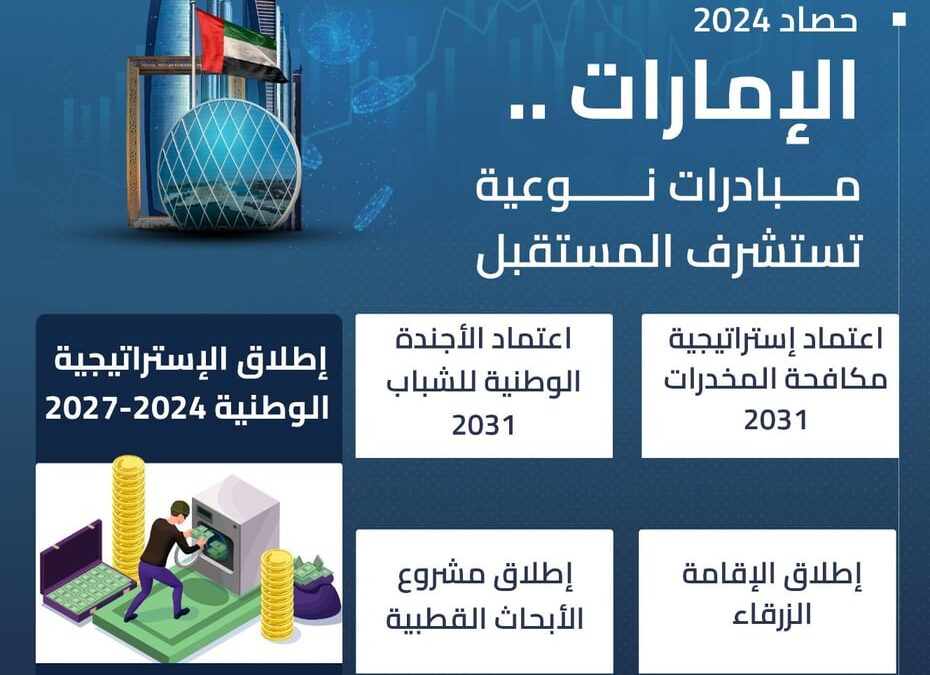 حصاد 2024

الإمارات ..

مبادرات نوعية تستشرف المستقبل

اعتماد إستراتيجية مكافحة المخدرات 2031

اعتماد الأجندة الوطنية للشباب 2031

إطلاق الإستراتيجية الوطنية 2024-2027

إطلاق الإقامة الزرقاء

إطلاق مشروع الأبحاث القطبية